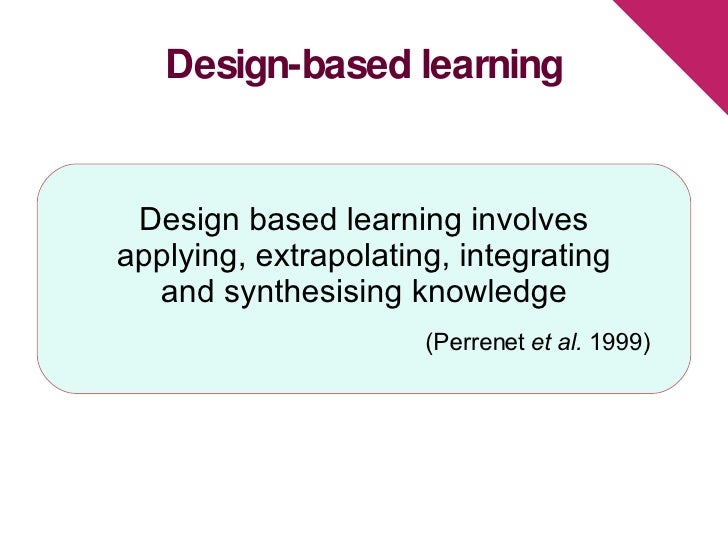 Design-based learning

Design based learning involves applying, extrapolating, integrating and synthesising knowledge

(Perrenet et al. 1999)